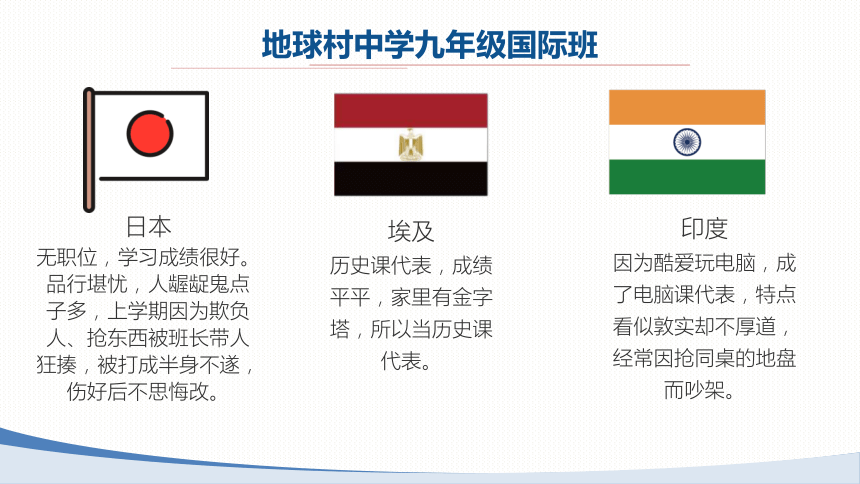 地球村中学九年级国际班

日本
无职位，学习成绩很好。品行堪忧，人龌龊鬼点子多，上学期因为欺负人、抢东西被班长带人狂揍，被打成半身不遂，伤好后不思悔改。

埃及
历史课代表，成绩平平，家里有金字塔，所以当历史课代表。

印度
因为酷爱玩电脑，成了电脑课代表，特点看似敦实却不厚道，经常因抢同桌的地盘而吵架。